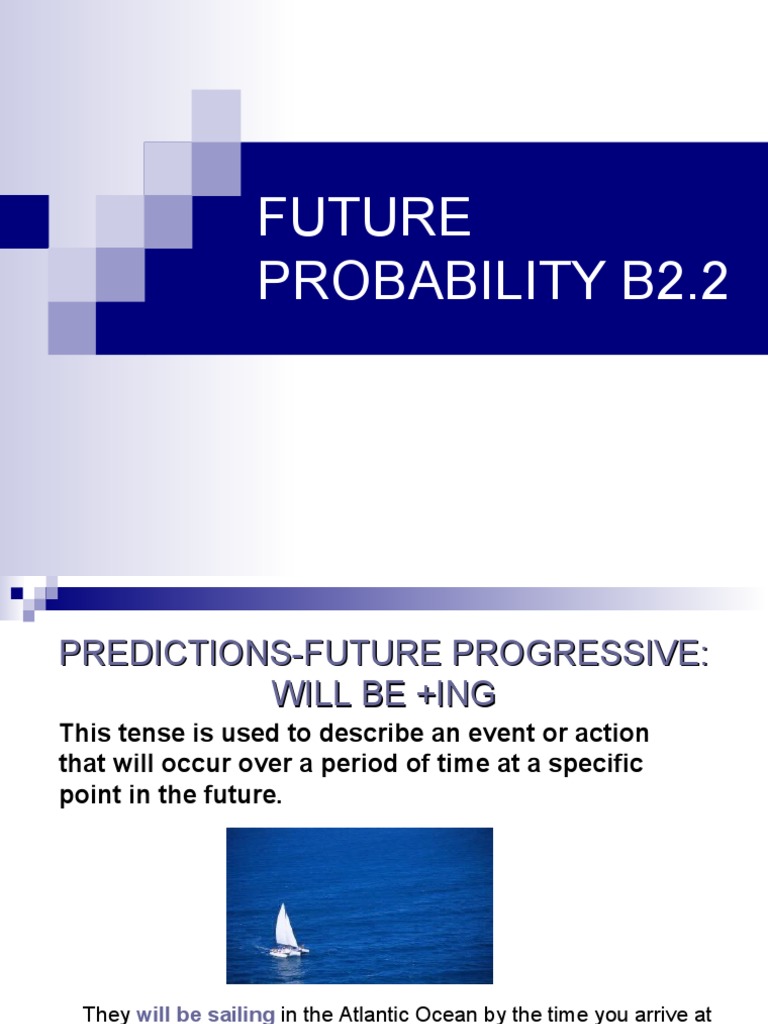 FUTURE PROBABILITY B2.2

PREDICTIONS-FUTURE PROGRESSIVE: WILL BE +ING

This tense is used to describe an event or action that will occur over a period of time at a specific point in the future.

They will be sailing in the Atlantic Ocean by the time you arrive at